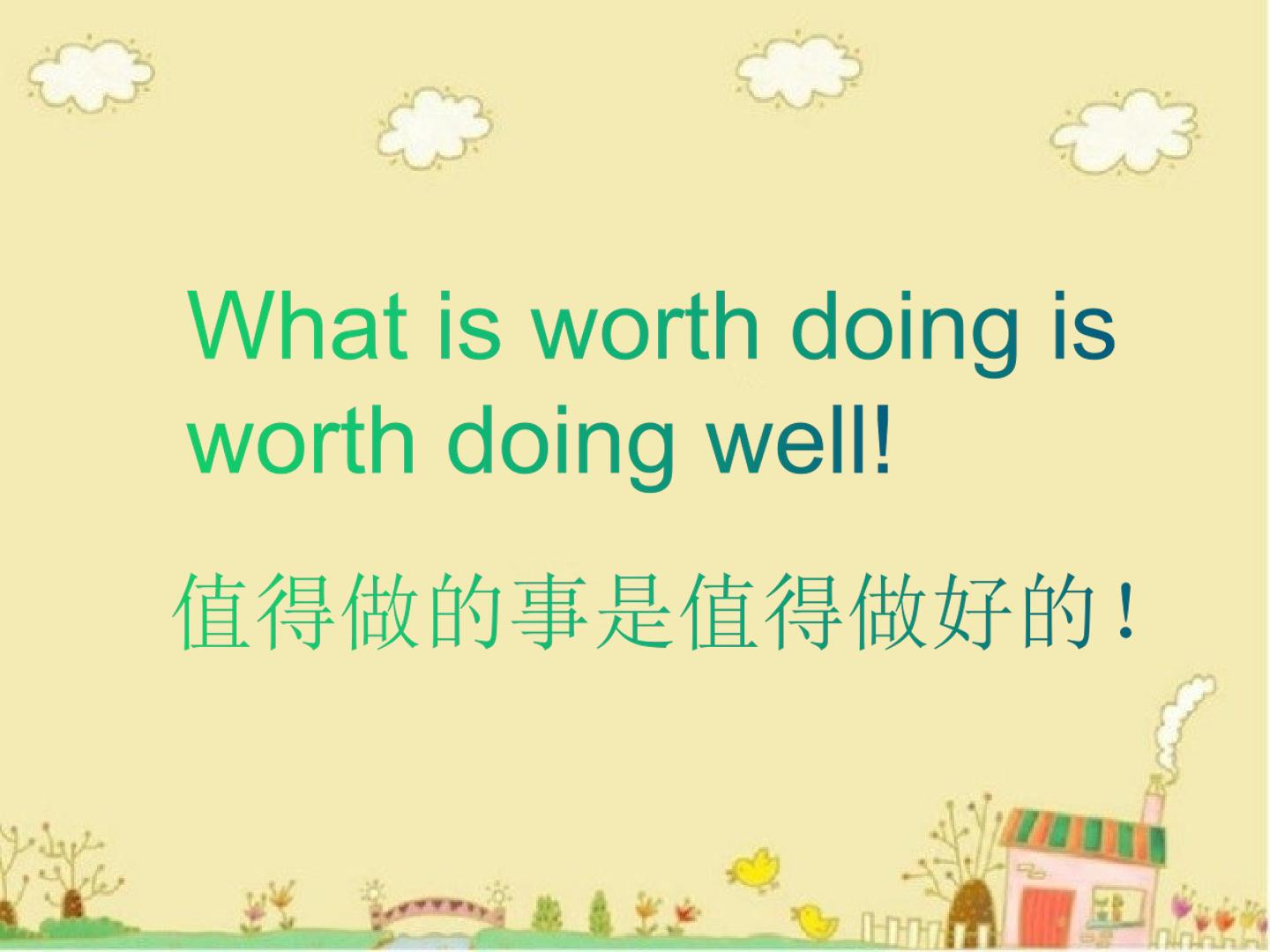 What is worth doing is worth doing well!

值得做的事是值得做好的！